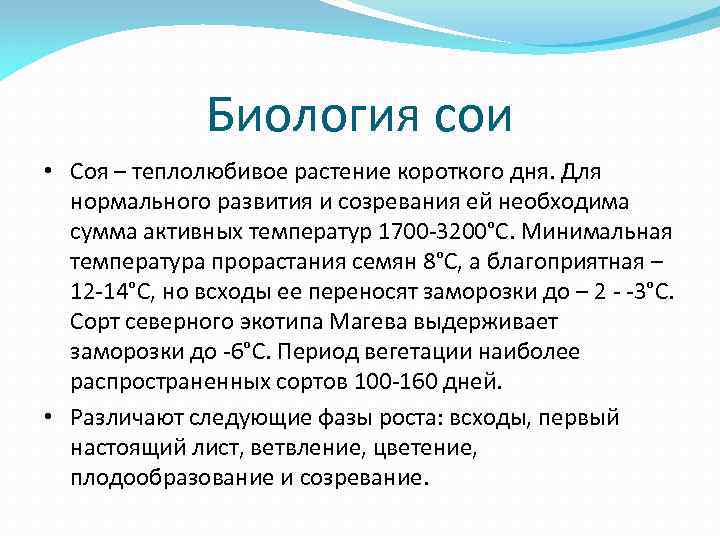 Биология сои

• Соя – теплолюбивое растение короткого дня. Для нормального развития и созревания ей необходима сумма активных температур 1700-3200°С. Минимальная температура прорастания семян 8°С, а благоприятная – 12-14°С, но всходы ее переносят заморозки до – 2 - -3°С. Сорт северного экотипа Магева выдерживает заморозки до -6°С. Период вегетации наиболее распространенных сортов 100-160 дней.

• Различают следующие фазы роста: всходы, первый настоящий лист, ветвление, цветение, плодообразование и созревание.